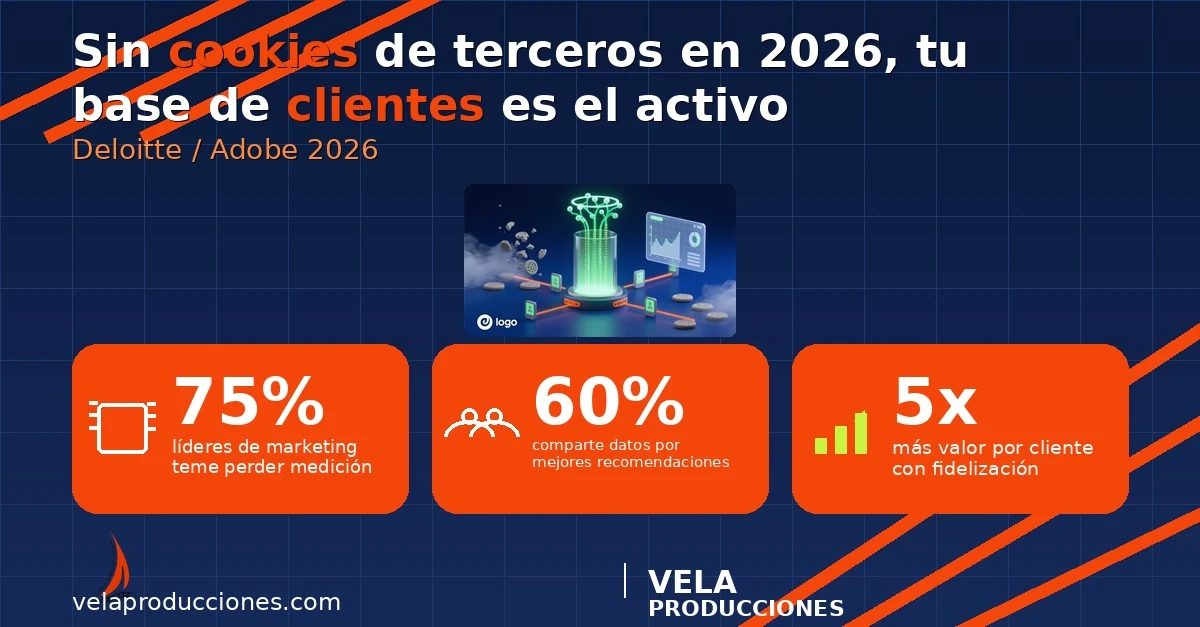 Sin cookies de terceros en 2026, tu base de clientes es el activo
Deloitte / Adobe 2026

logo

75%
líderes de marketing teme perder medición

60%
comparte datos por mejores recomendaciones

5x
más valor por cliente con fidelización

velaproducciones.com

VELA
PRODUCCIONES